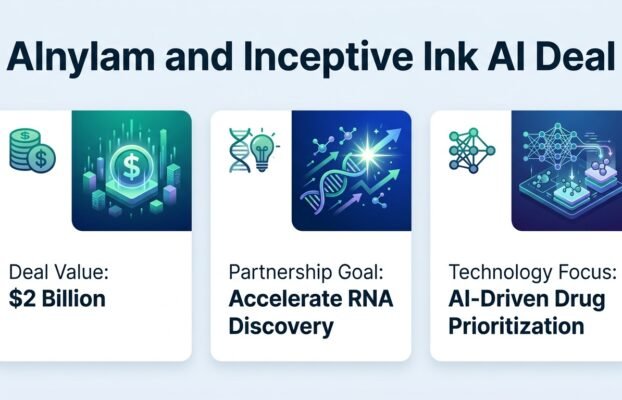 Alnylam and Inceptive Ink AI Deal

Deal Value:
$2 Billion

Partnership Goal:
Accelerate RNA Discovery

Technology Focus:
AI-Driven Drug Prioritization